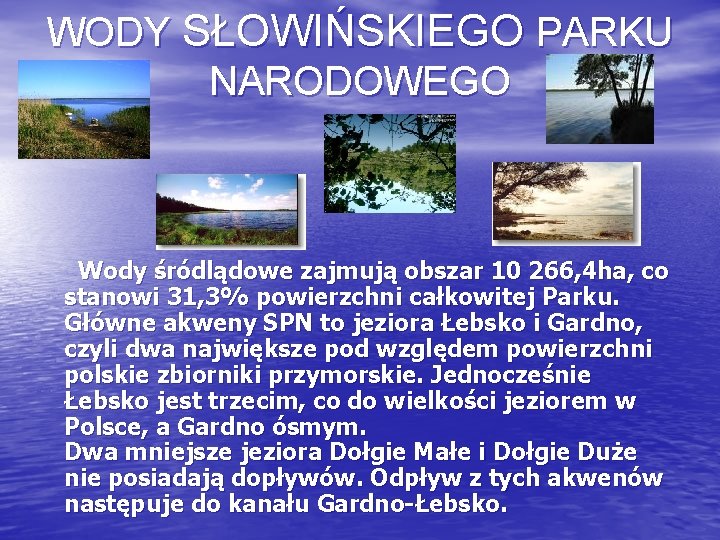 WODY SŁOWIŃSKIEGO PARKU NARODOWEGO

Wody śródlądowe zajmują obszar 10 266,4ha, co stanowi 31,3% powierzchni całkowitej Parku. Główne akweny SPN to jeziora Łebsko i Gardno, czyli dwa największe pod względem powierzchni polskie zbiorniki przymorskie. Jednocześnie Łebsko jest trzecim, co do wielkości jeziorem w Polsce, a Gardno ósmym.
Dwa mniejsze jeziora Dołgie Małe i Dołgie Duże nie posiadają dopływów. Odpływ z tych akwenów następuje do kanału Gardno-Łebsko.